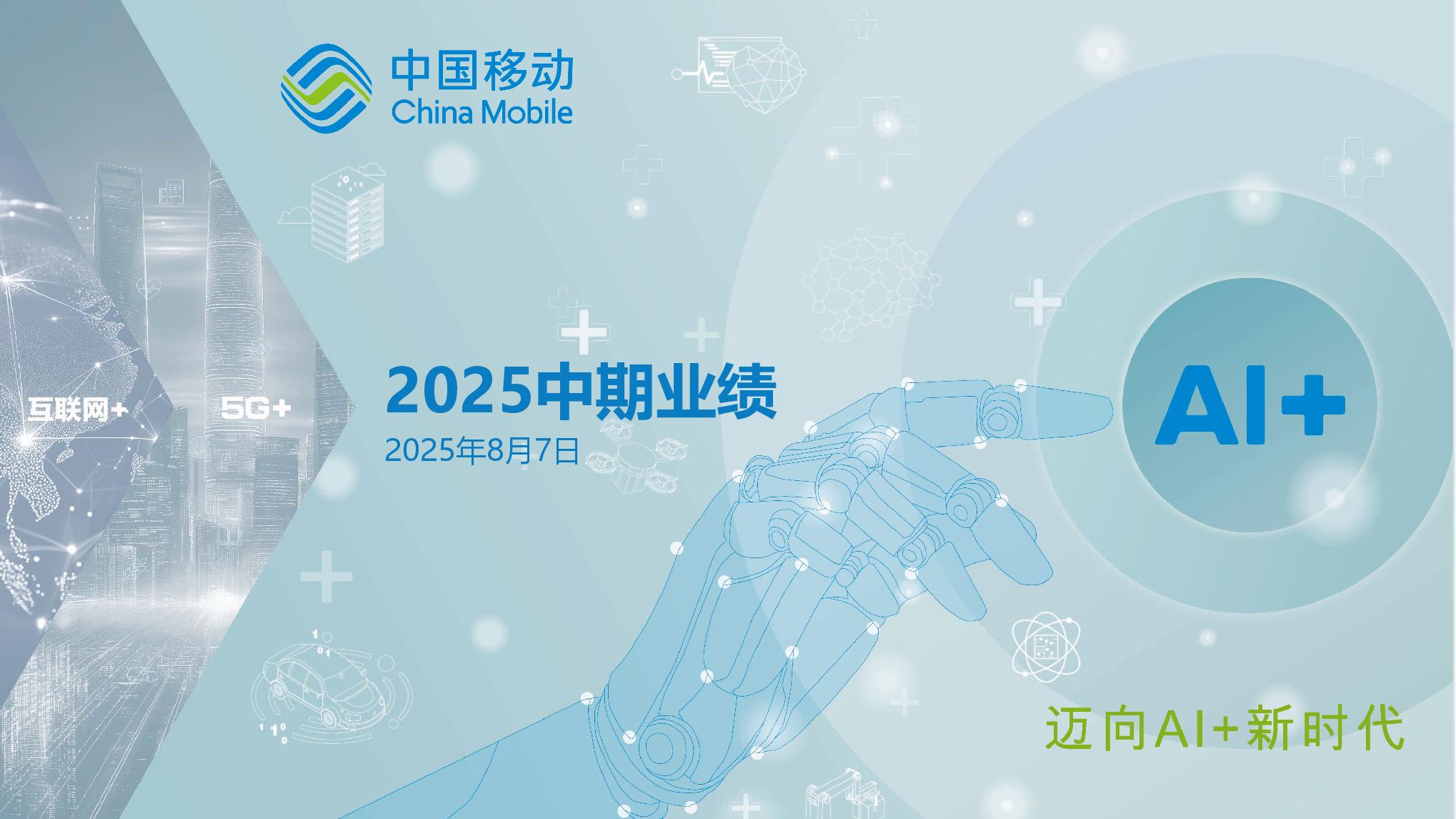 中国移动
China Mobile

互联网+

5G+

2025中期业绩
2025年8月7日

AI+

迈向AI+新时代